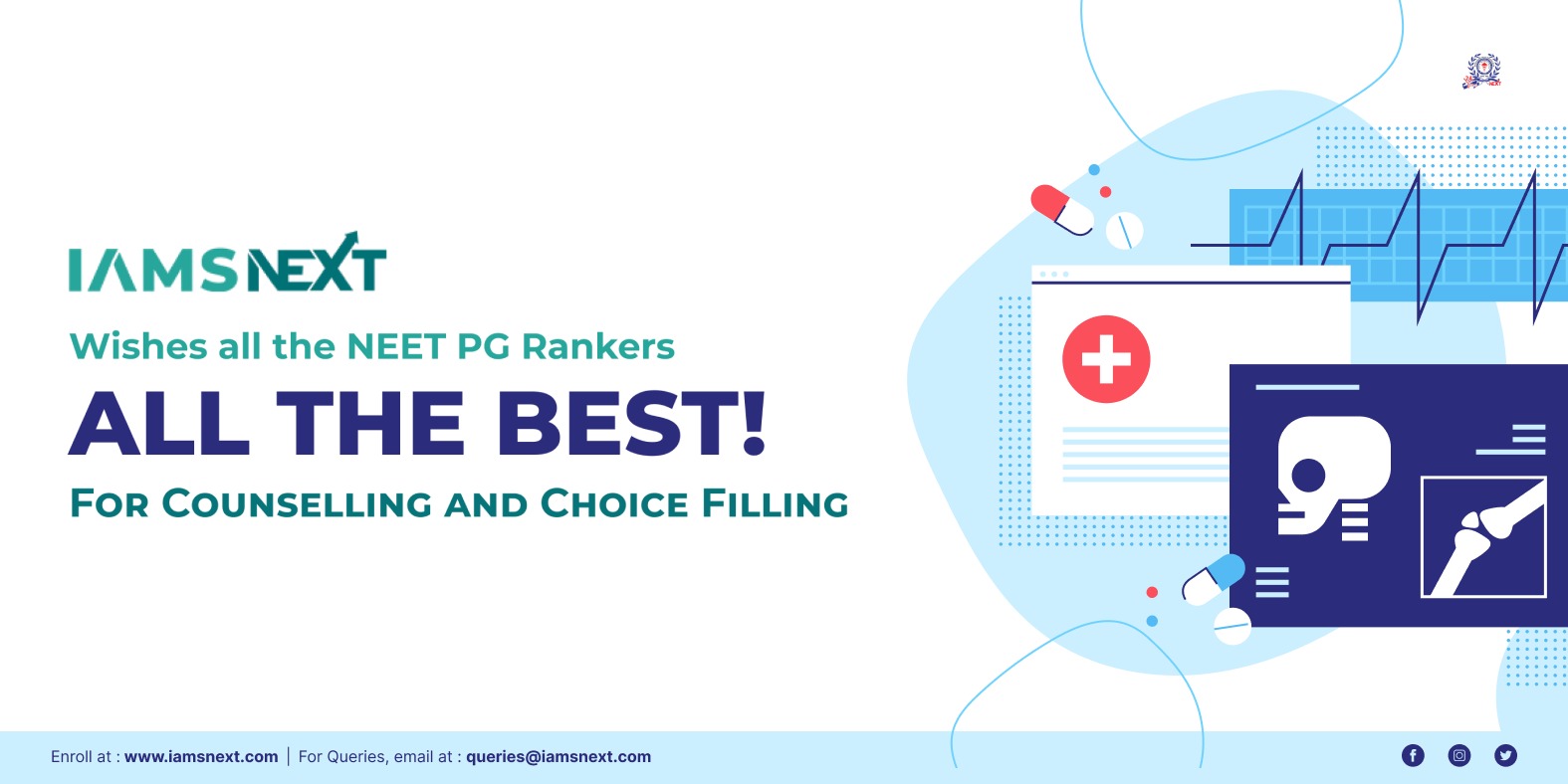 IAMSNEXT

Wishes all the NEET PG Rankers

ALL THE BEST!

FOR COUNSELLING AND CHOICE FILLING

Enroll at : www.iamsnext.com | For Queries, email at : queries@iamsnext.com